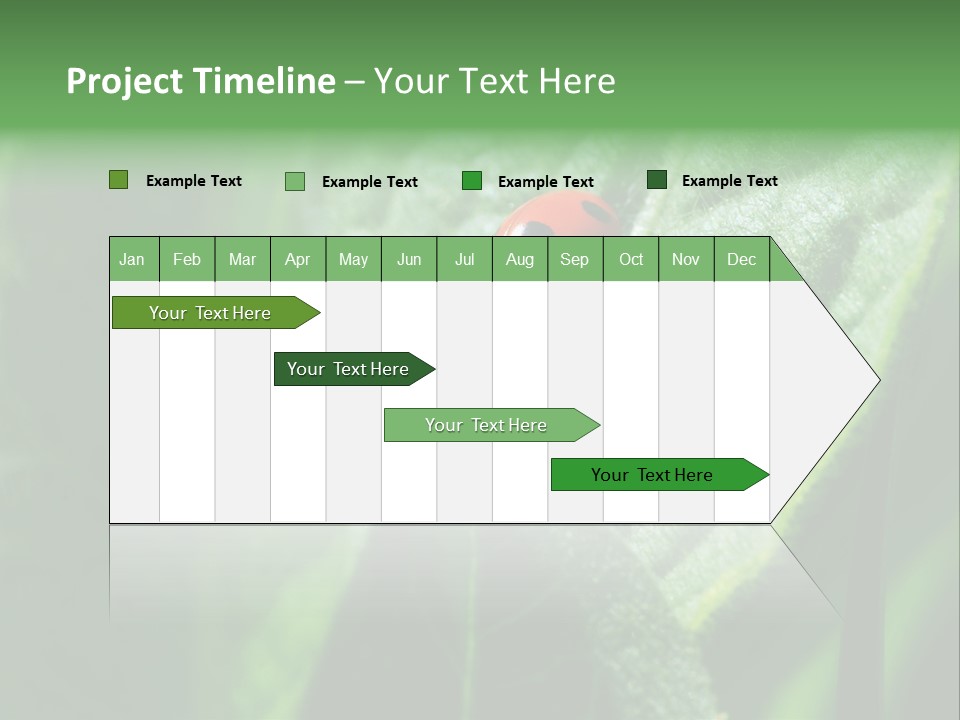 Project Timeline – Your Text Here

Example Text
Example Text
Example Text
Example Text

| Jan | Feb | Mar | Apr | May | Jun | Jul | Aug | Sep | Oct | Nov | Dec |
|---|---|---|---|---|---|---|---|---|---|---|---|

Your Text Here

Your Text Here

Your Text Here

Your Text Here